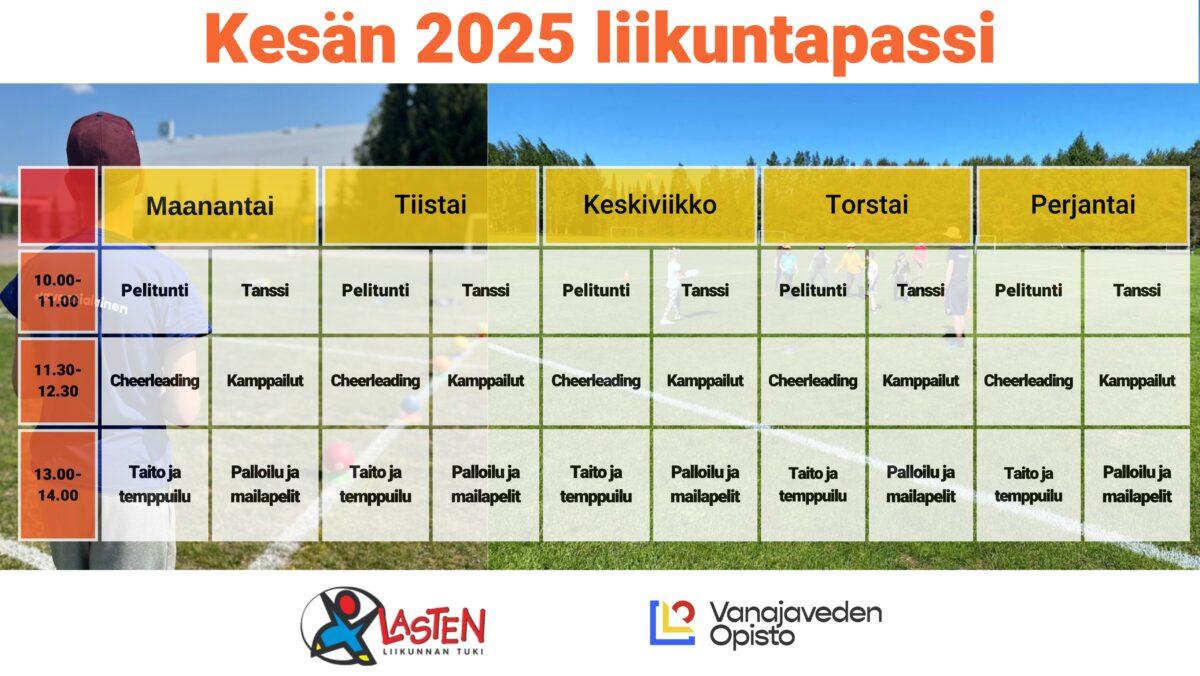 Kesän 2025 liikuntapassi

| | Maanantai | | Tiistai | | Keskiviikko | | Torstai | | Perjantai | |
|---|---|---|---|---|---|---|---|---|---|---|
| 10.00-11.00 | Pelitunti | Tanssi | Pelitunti | Tanssi | Pelitunti | Tanssi | Pelitunti | Tanssi | Pelitunti | Tanssi |
| 11.30-12.30 | Cheerleading | Kamppailut | Cheerleading | Kamppailut | Cheerleading | Kamppailut | Cheerleading | Kamppailut | Cheerleading | Kamppailut |
| 13.00-14.00 | Taito ja temppuilu | Palloilu ja mailapelit | Taito ja temppuilu | Palloilu ja mailapelit | Taito ja temppuilu | Palloilu ja mailapelit | Taito ja temppuilu | Palloilu ja mailapelit | Taito ja temppuilu | Palloilu ja mailapelit |

LASTEN LIIKUNNAN TUKI

Vanajaveden Opisto